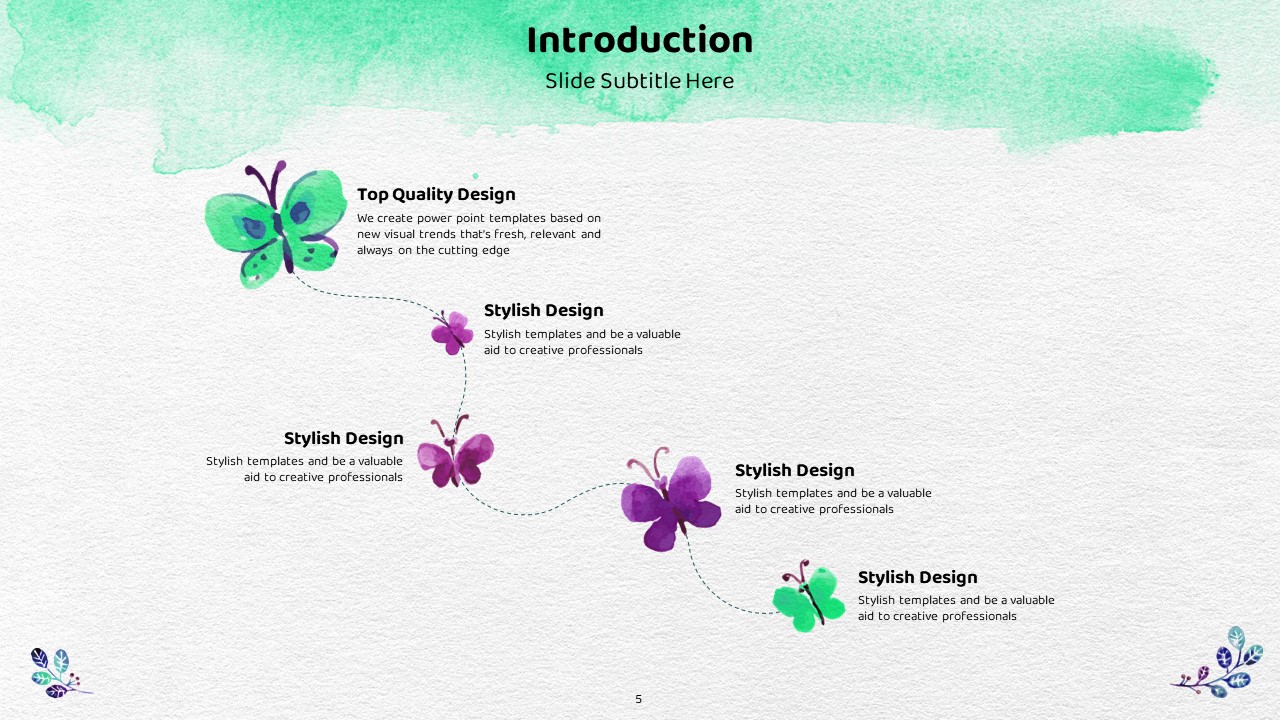 Introduction
Slide Subtitle Here

Top Quality Design
We create power point templates based on new visual trends that's fresh, relevant and always on the cutting edge

Stylish Design
Stylish templates and be a valuable aid to creative professionals

Stylish Design
Stylish templates and be a valuable aid to creative professionals

Stylish Design
Stylish templates and be a valuable aid to creative professionals

Stylish Design
Stylish templates and be a valuable aid to creative professionals

5